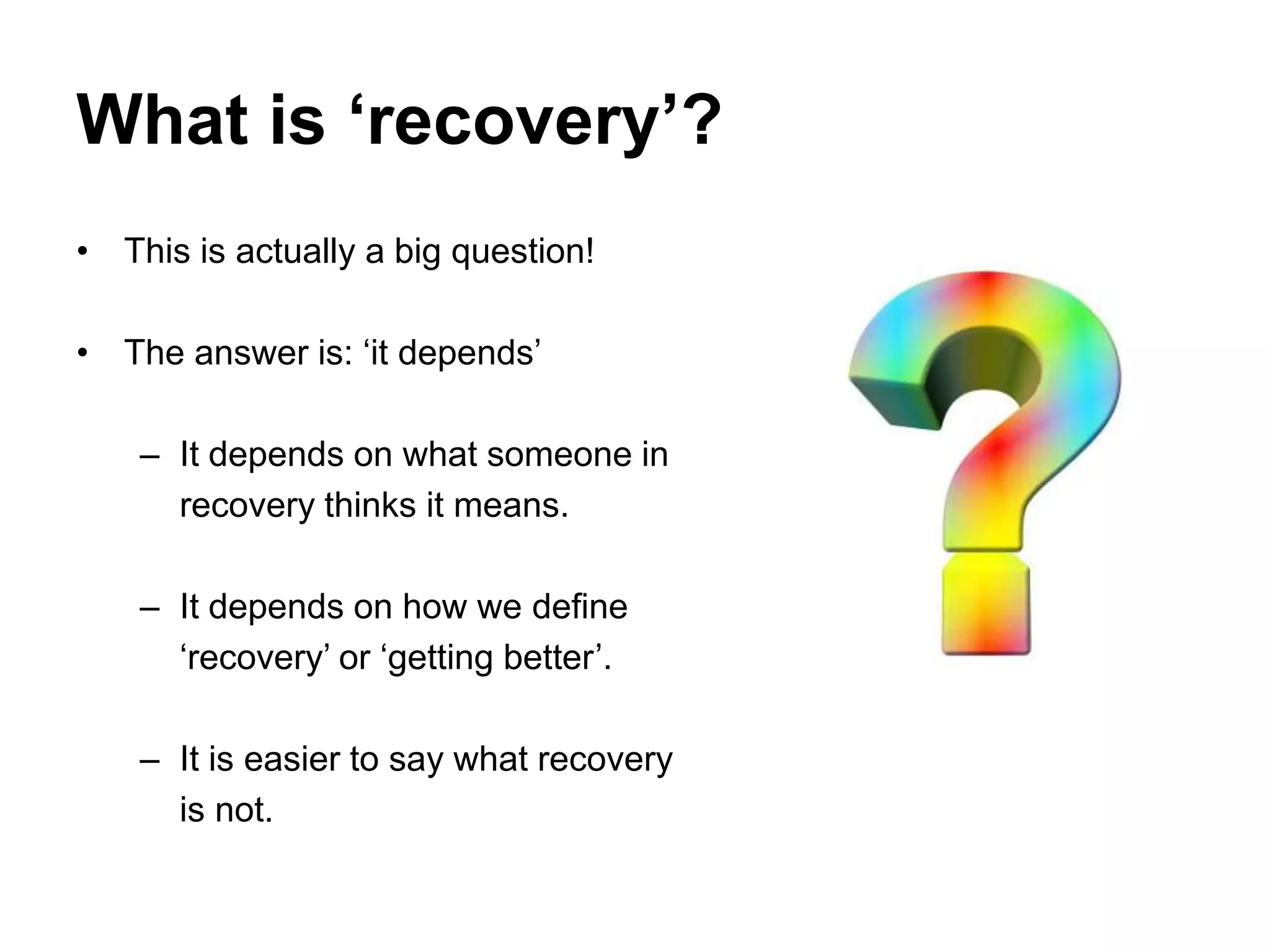 What is ‘recovery’?

• This is actually a big question!

• The answer is: ‘it depends’

– It depends on what someone in recovery thinks it means.

– It depends on how we define ‘recovery’ or ‘getting better’.

– It is easier to say what recovery is not.